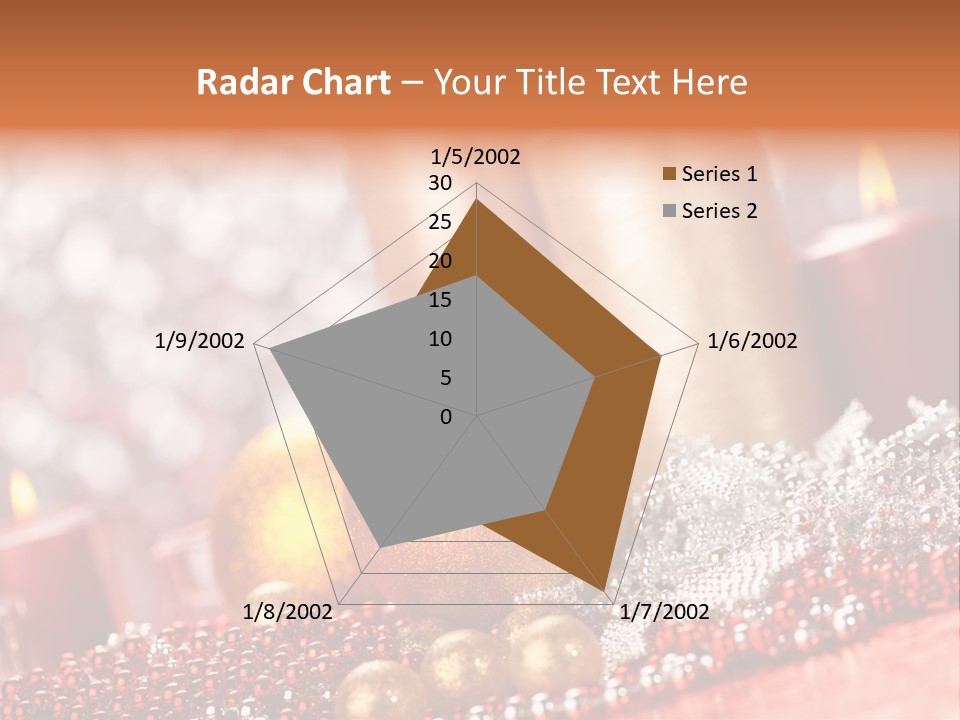 Radar Chart – Your Title Text Here

1/5/2002
30
25
20
15
10
5
0
1/6/2002
1/7/2002
1/8/2002
1/9/2002

Series 1
Series 2